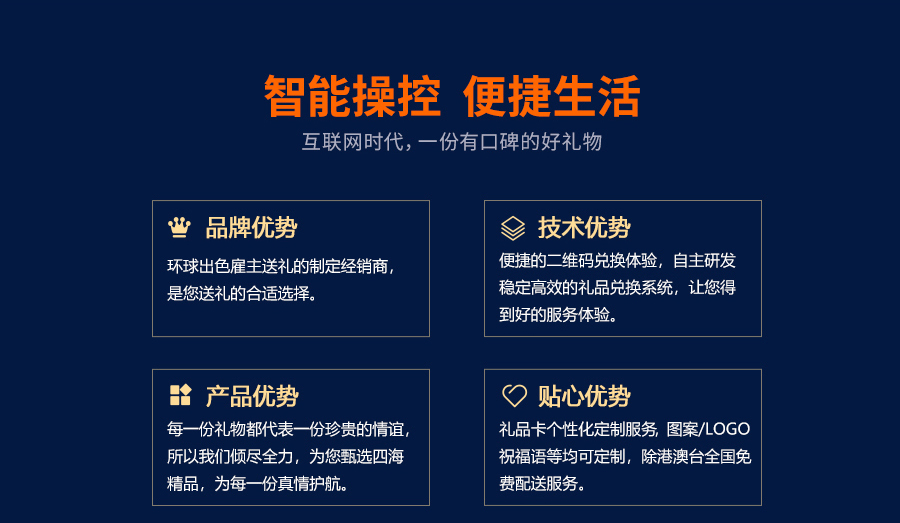 智能操控 便捷生活

互联网时代，一份有口碑的好礼物

品牌优势

环球出色雇主送礼的制定经销商，是您送礼的合适选择。

技术优势

便捷的二维码兑换体验，自主研发稳定高效的礼品兑换系统，让您得到好的服务体验。

产品优势

每一份礼物都代表一份珍贵的情谊，所以我们倾尽全力，为您甄选四海精品，为每一份真情护航。

贴心优势

礼品卡个性化定制服务，图案/LOGO祝福语等均可定制，除港澳台全国免费配送服务。